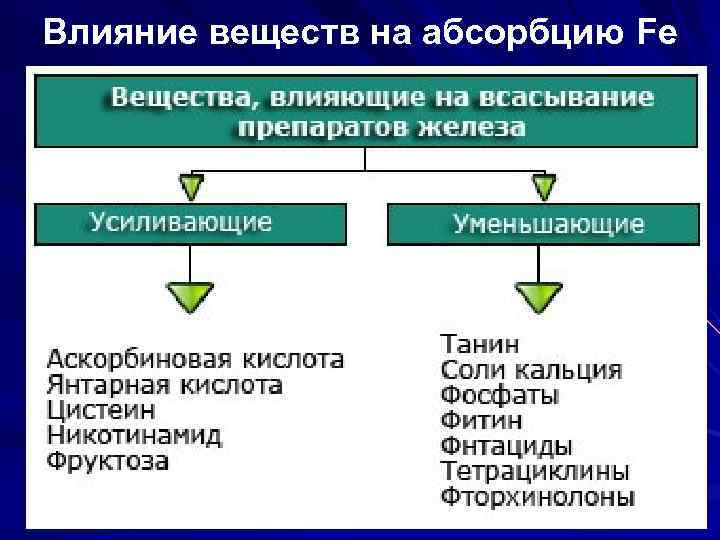 Влияние веществ на абсорбцию Fe

Вещества, влияющие на всасывание препаратов железа

Усиливающие

Уменьшающие

Аскорбиновая кислота
Янтарная кислота
Цистеин
Никотинамид
Фруктоза

Танин
Соли кальция
Фосфаты
Фитин
Фнтациды
Тетрациклины
Фторхинолоны